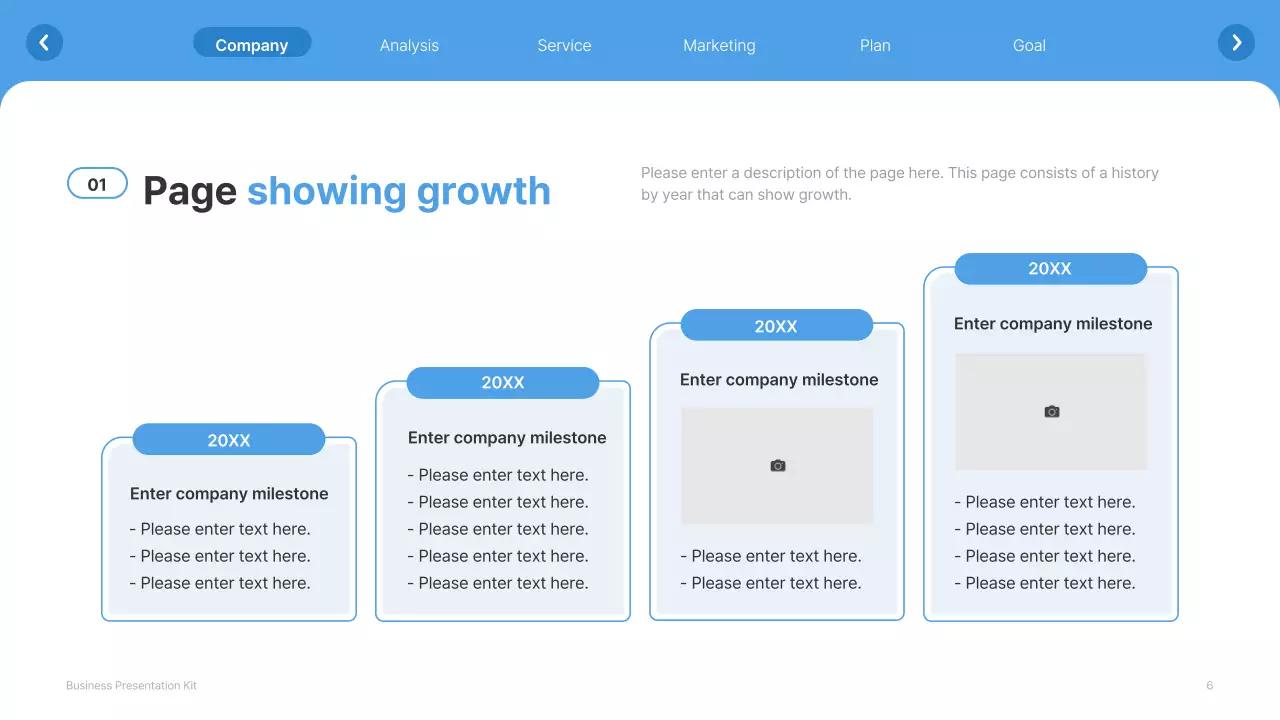 Company Analysis Service Marketing Plan Goal

01 Page showing growth

Please enter a description of the page here. This page consists of a history by year that can show growth.

20XX

Enter company milestone

- Please enter text here.
- Please enter text here.
- Please enter text here.

20XX

Enter company milestone

- Please enter text here.
- Please enter text here.
- Please enter text here.
- Please enter text here.
- Please enter text here.

20XX

Enter company milestone

- Please enter text here.
- Please enter text here.

20XX

Enter company milestone

- Please enter text here.
- Please enter text here.
- Please enter text here.
- Please enter text here.

Business Presentation Kit

6